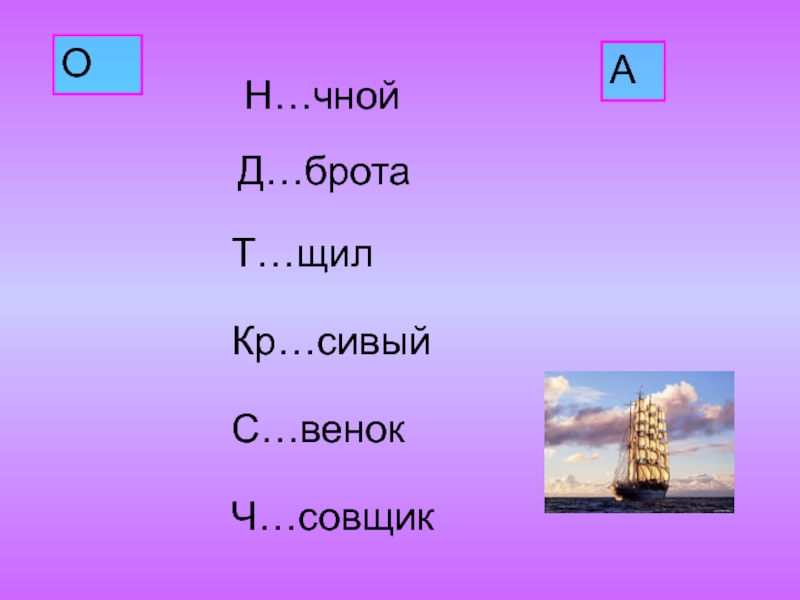 О

А

Н…чной

Д…брота

Т…щил

Кр…сивый

С…венок

Ч…совщик